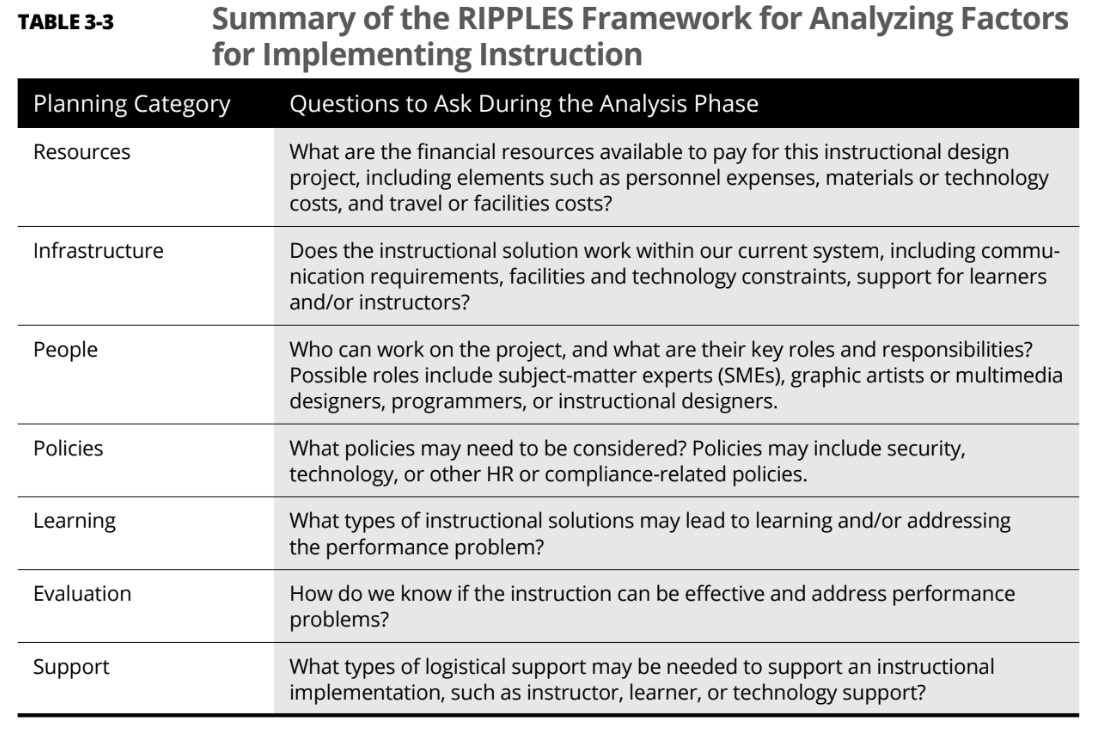 TABLE 3-3 Summary of the RIPPLES Framework for Analyzing Factors for Implementing Instruction

| Planning Category | Questions to Ask During the Analysis Phase |
|---|---|
| Resources | What are the financial resources available to pay for this instructional design project, including elements such as personnel expenses, materials or technology costs, and travel or facilities costs? |
| Infrastructure | Does the instructional solution work within our current system, including communication requirements, facilities and technology constraints, support for learners and/or instructors? |
| People | Who can work on the project, and what are their key roles and responsibilities? Possible roles include subject-matter experts (SMEs), graphic artists or multimedia designers, programmers, or instructional designers. |
| Policies | What policies may need to be considered? Policies may include security, technology, or other HR or compliance-related policies. |
| Learning | What types of instructional solutions may lead to learning and/or addressing the performance problem? |
| Evaluation | How do we know if the instruction can be effective and address performance problems? |
| Support | What types of logistical support may be needed to support an instructional implementation, such as instructor, learner, or technology support? |